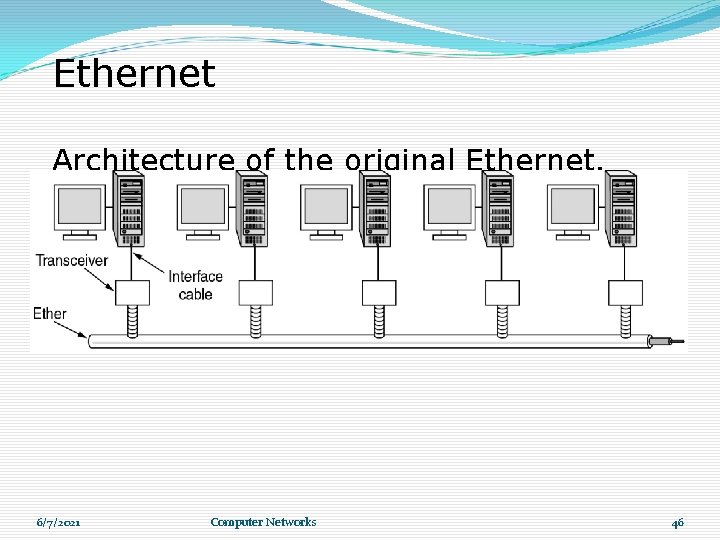 Ethernet

Architecture of the original Ethernet.

Transceiver

Interface cable

Ether

6/7/2021

Computer Networks

46